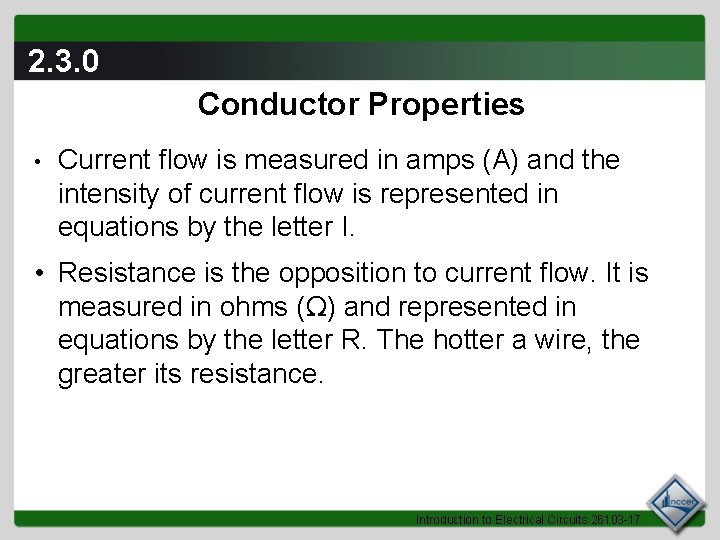 2.3.0

Conductor Properties

• Current flow is measured in amps (A) and the intensity of current flow is represented in equations by the letter I.

• Resistance is the opposition to current flow. It is measured in ohms (Ω) and represented in equations by the letter R. The hotter a wire, the greater its resistance.

Introduction to Electrical Circuits 26103-17

nccer